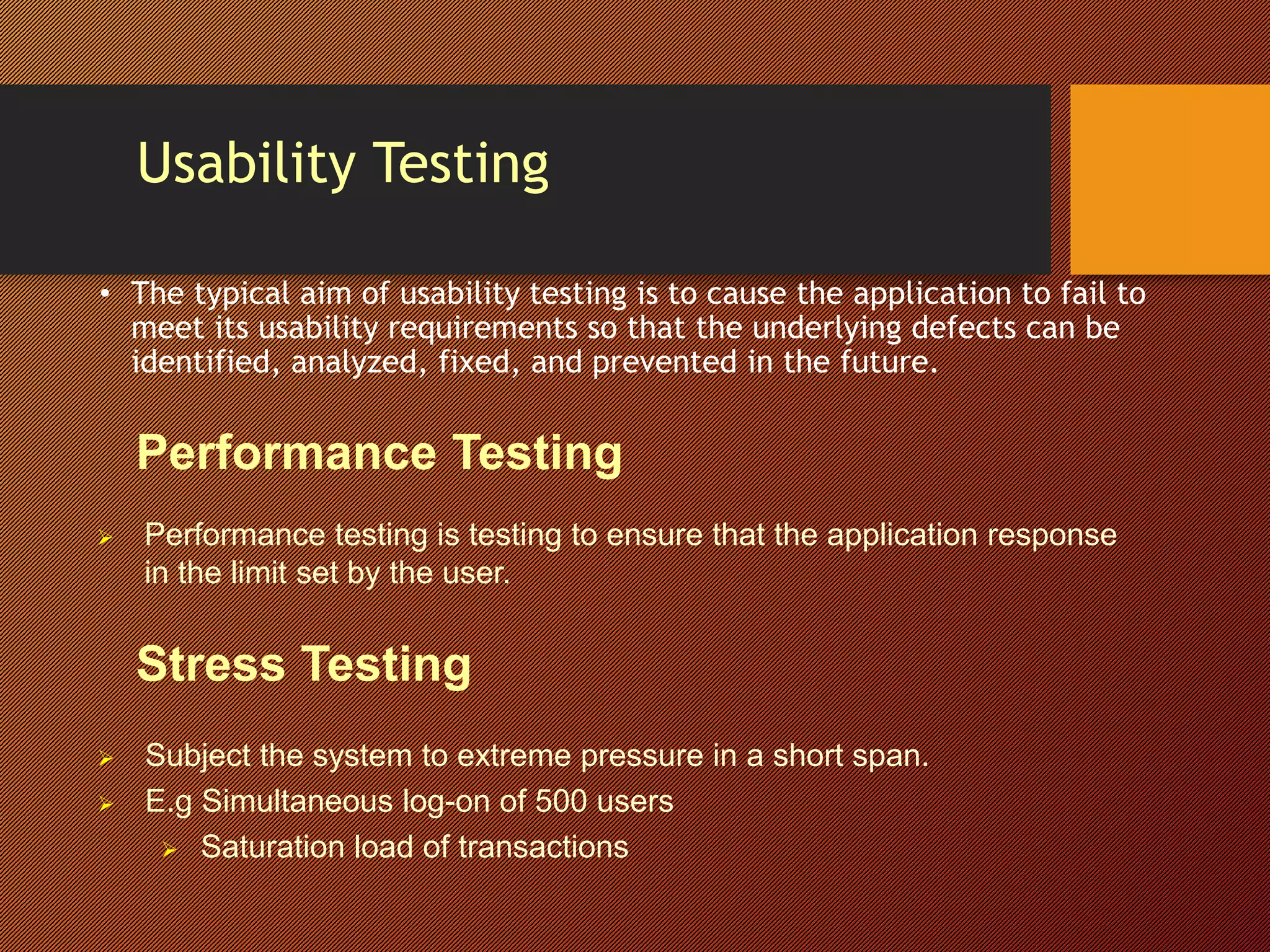 Usability Testing

• The typical aim of usability testing is to cause the application to fail to meet its usability requirements so that the underlying defects can be identified, analyzed, fixed, and prevented in the future.

Performance Testing

➢ Performance testing is testing to ensure that the application response in the limit set by the user.

Stress Testing

➢ Subject the system to extreme pressure in a short span.
➢ E.g Simultaneous log-on of 500 users
➢ Saturation load of transactions